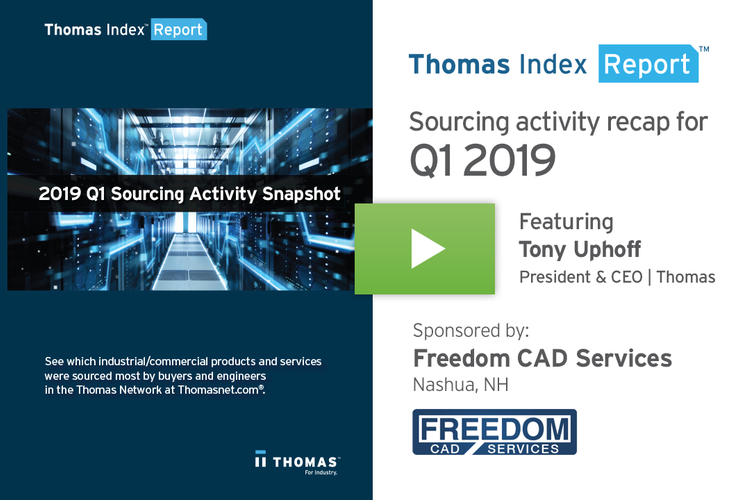 Thomas Index™ Report

2019 Q1 Sourcing Activity Snapshot

See which industrial/commercial products and services were sourced most by buyers and engineers in the Thomas Network at Thomasnet.com®.

THOMAS™
For Industry.

Thomas Index Report™

Sourcing activity recap for
Q1 2019

Featuring
Tony Uphoff
President & CEO | Thomas

Sponsored by:
Freedom CAD Services
Nashua, NH

FREEDOM
CAD SERVICES